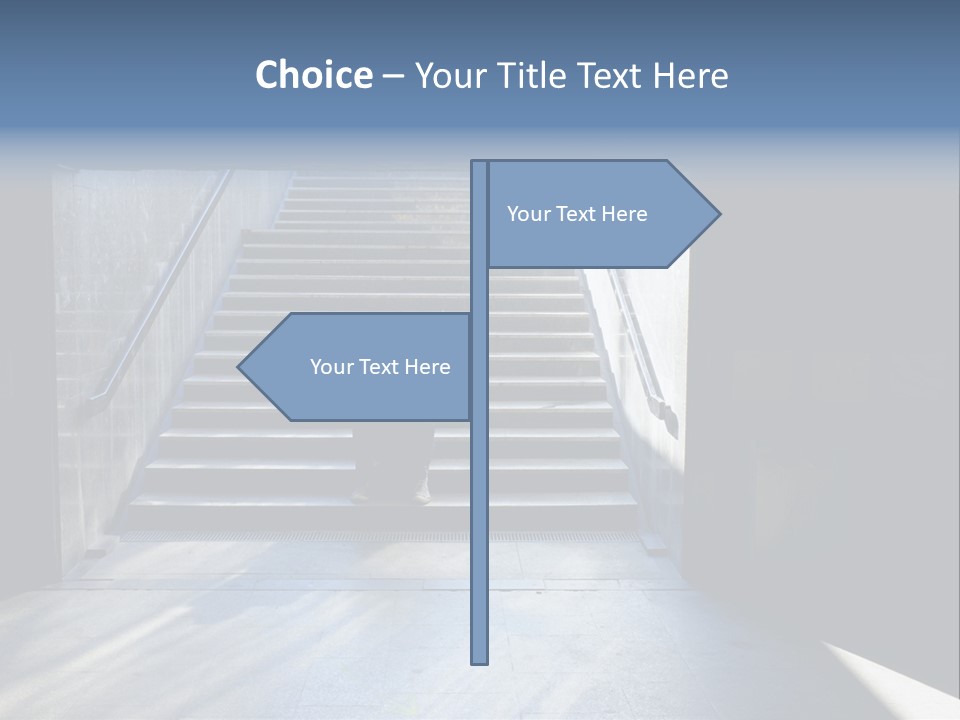 Choice – Your Title Text Here

Your Text Here

Your Text Here